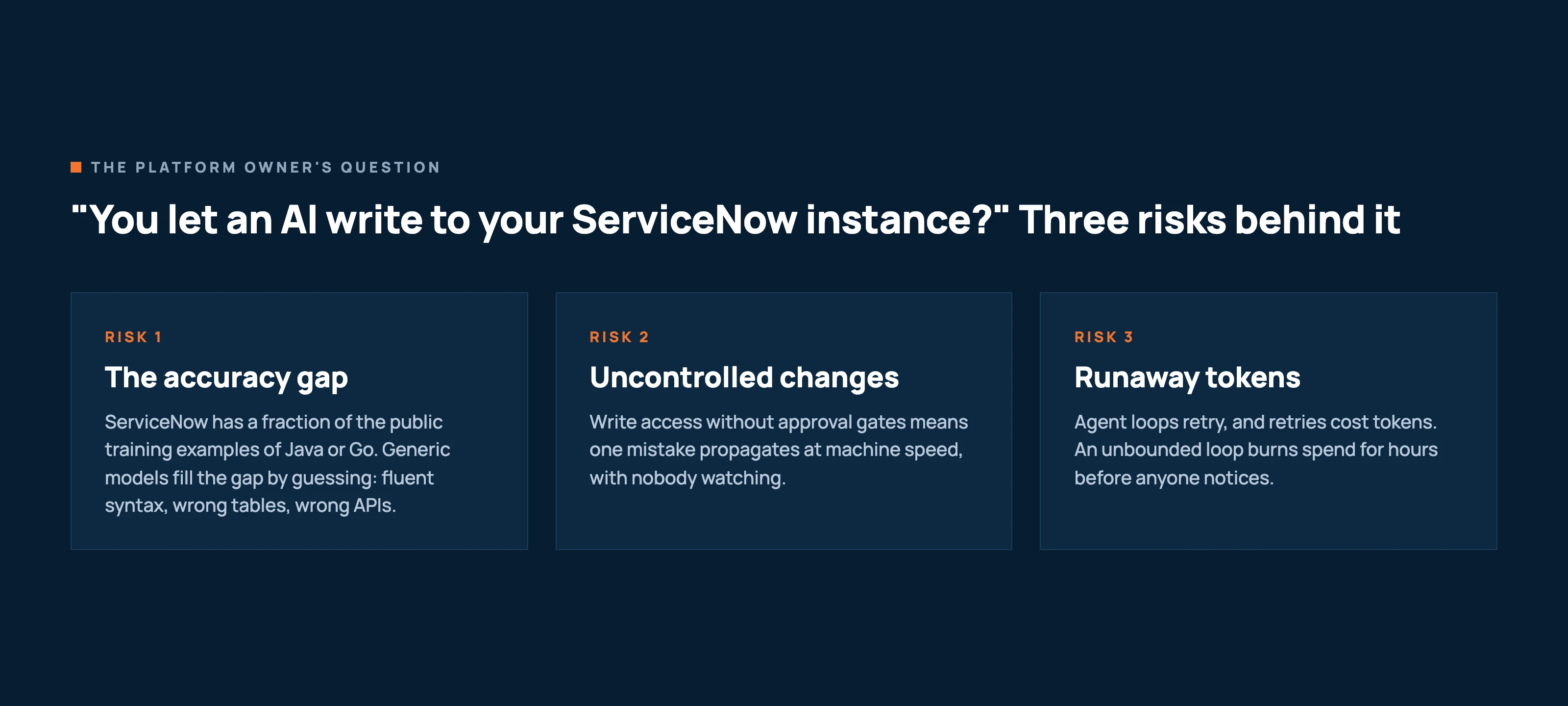 THE PLATFORM OWNER'S QUESTION

"You let an AI write to your ServiceNow instance?" Three risks behind it

RISK 1

The accuracy gap

ServiceNow has a fraction of the public training examples of Java or Go. Generic models fill the gap by guessing: fluent syntax, wrong tables, wrong APIs.

RISK 2

Uncontrolled changes

Write access without approval gates means one mistake propagates at machine speed, with nobody watching.

RISK 3

Runaway tokens

Agent loops retry, and retries cost tokens. An unbounded loop burns spend for hours before anyone notices.